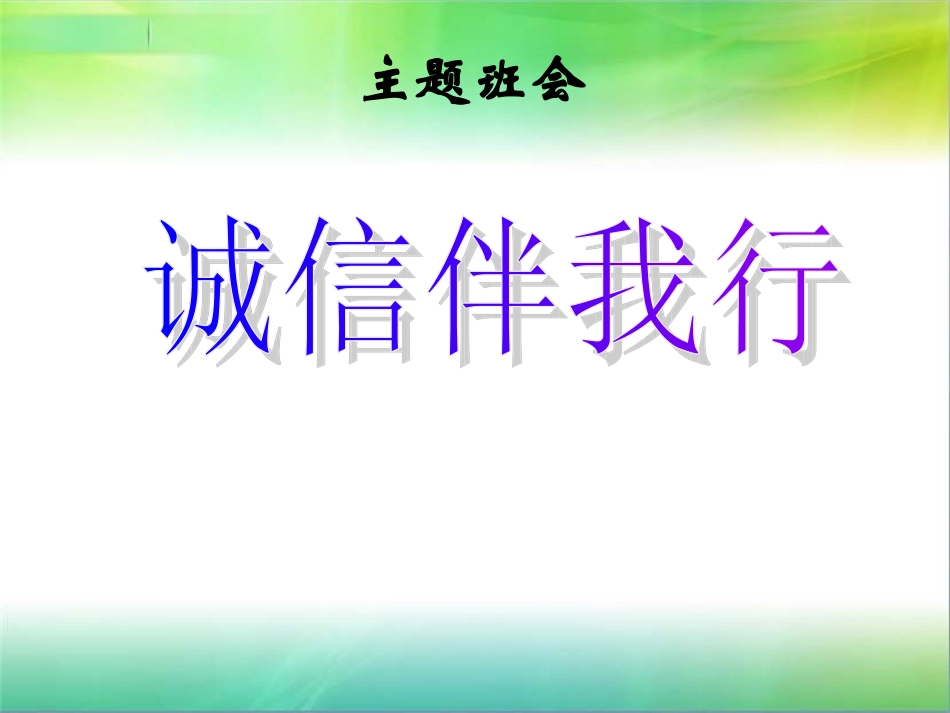 主题班会

诚信伴我行